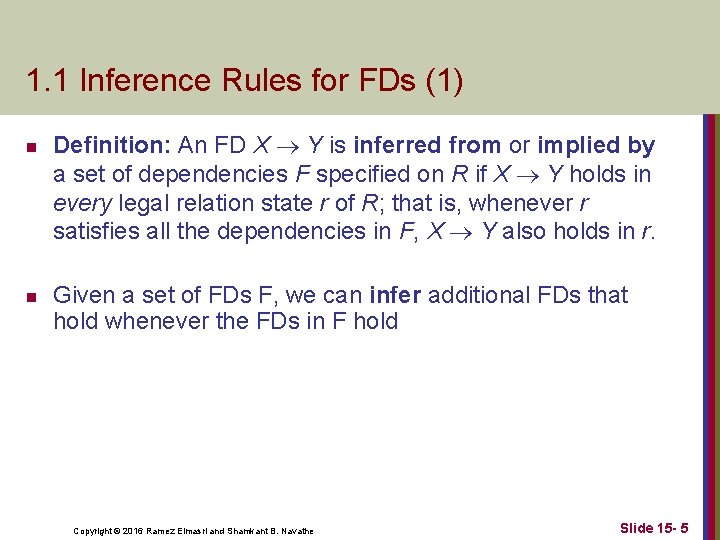 1.1 Inference Rules for FDs (1)

Definition: An FD $X \rightarrow Y$ is inferred from or implied by a set of dependencies $F$ specified on $R$ if $X \rightarrow Y$ holds in every legal relation state $r$ of $R$; that is, whenever $r$ satisfies all the dependencies in $F$, $X \rightarrow Y$ also holds in $r$.

Given a set of FDs F, we can infer additional FDs that hold whenever the FDs in F hold

Copyright © 2016 Ramez Elmasri and Shamkant B. Navathe

Slide 15- 5